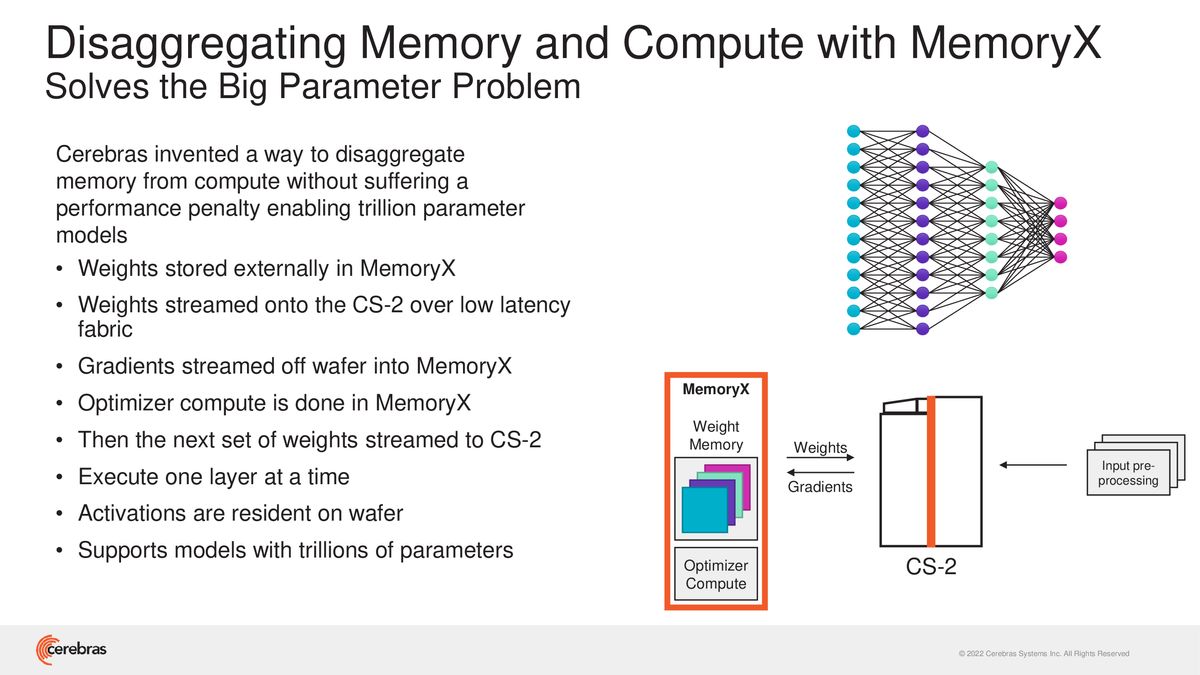 Disaggregating Memory and Compute with MemoryX
Solves the Big Parameter Problem

Cerebras invented a way to disaggregate memory from compute without suffering a performance penalty enabling trillion parameter models

• Weights stored externally in MemoryX
• Weights streamed onto the CS-2 over low latency fabric
• Gradients streamed off wafer into MemoryX
• Optimizer compute is done in MemoryX
• Then the next set of weights streamed to CS-2
• Execute one layer at a time
• Activations are resident on wafer
• Supports models with trillions of parameters

MemoryX

Weight Memory

Optimizer Compute

Weights

Gradients

CS-2

Input pre-processing

cerebras

© 2022 Cerebras Systems Inc. All Rights Reserved